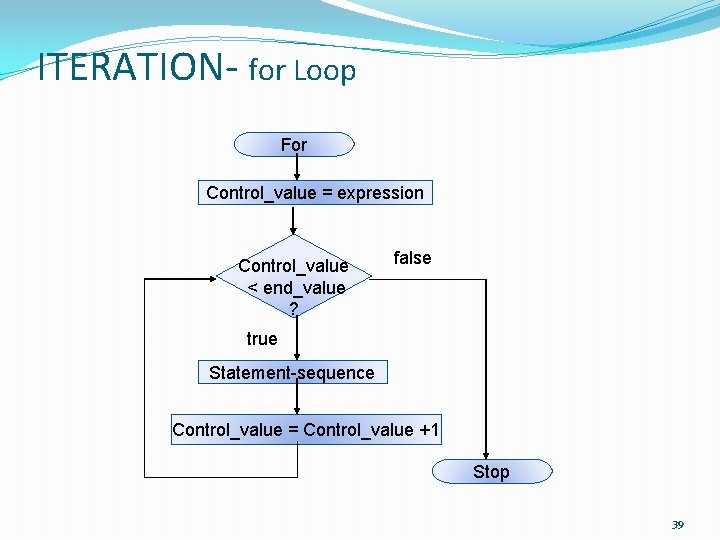 ITERATION- for Loop

For

Control_value = expression

Control_value < end_value ?

false

true

Statement-sequence

Control_value = Control_value +1

Stop

39